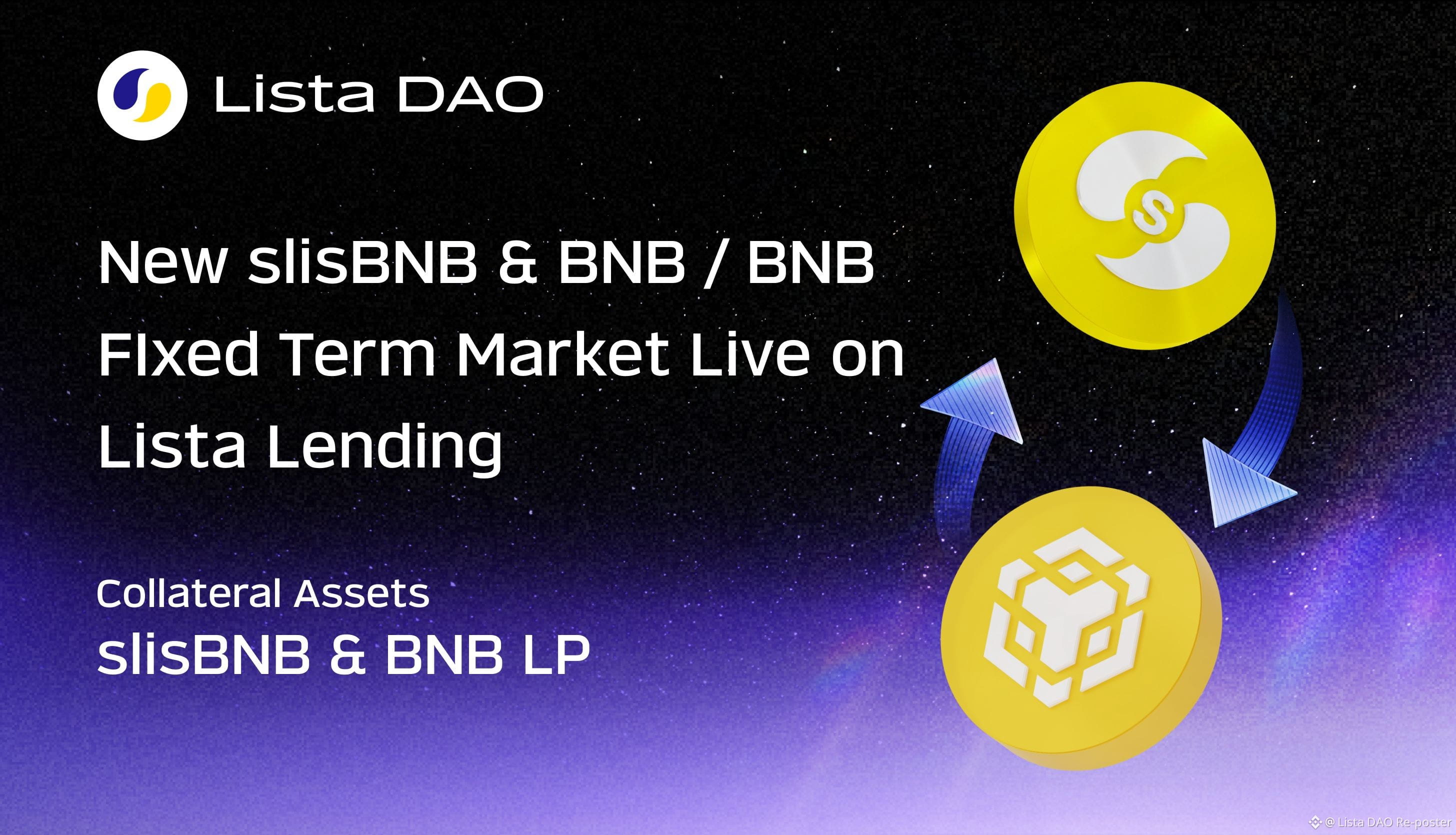 Lista DAO

New slisBNB & BNB / BNB FIxed Term Market Live on Lista Lending

Collateral Assets
slisBNB & BNB LP

S

@ Lista DAO Re-poster